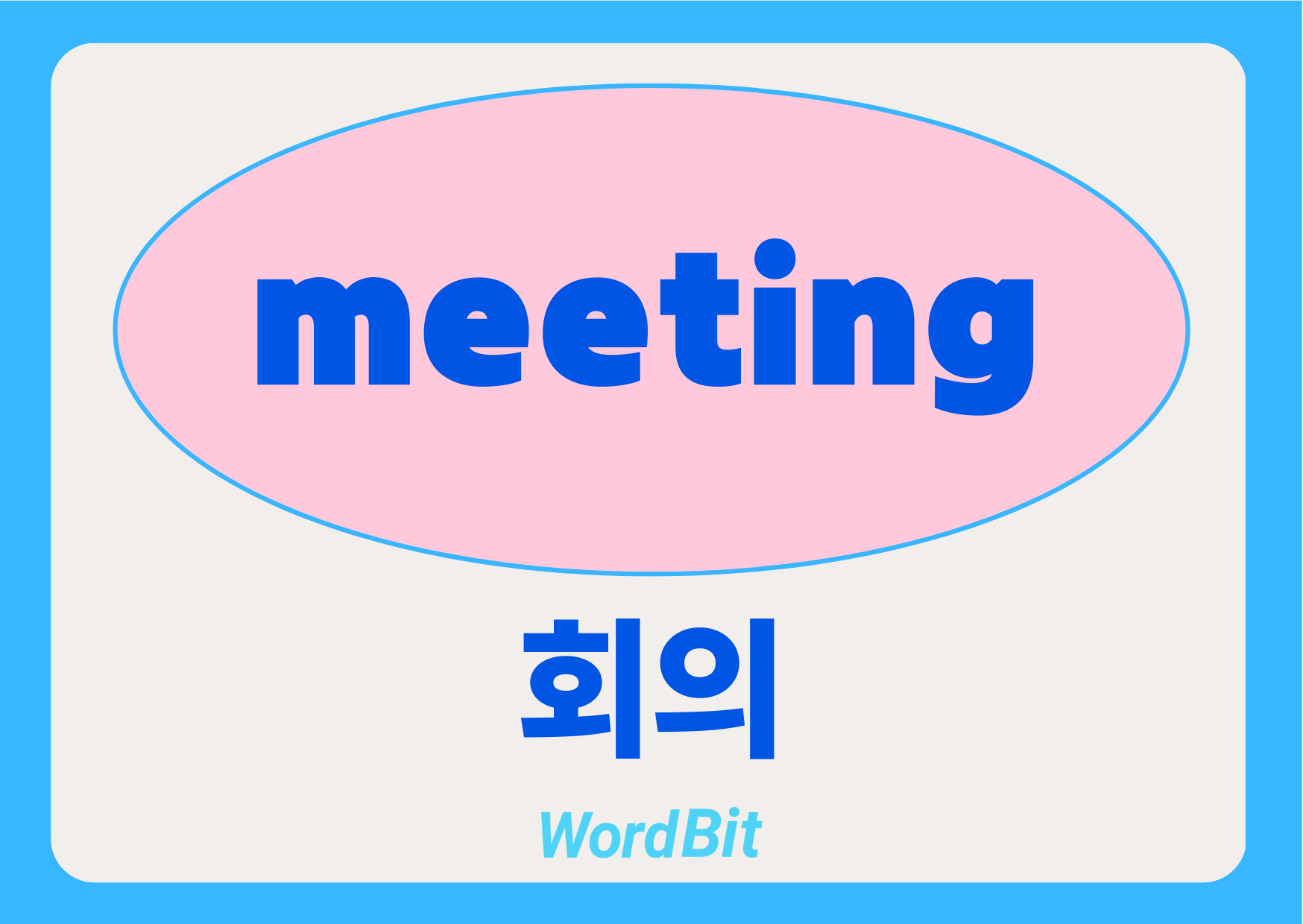 meeting

회의

WordBit